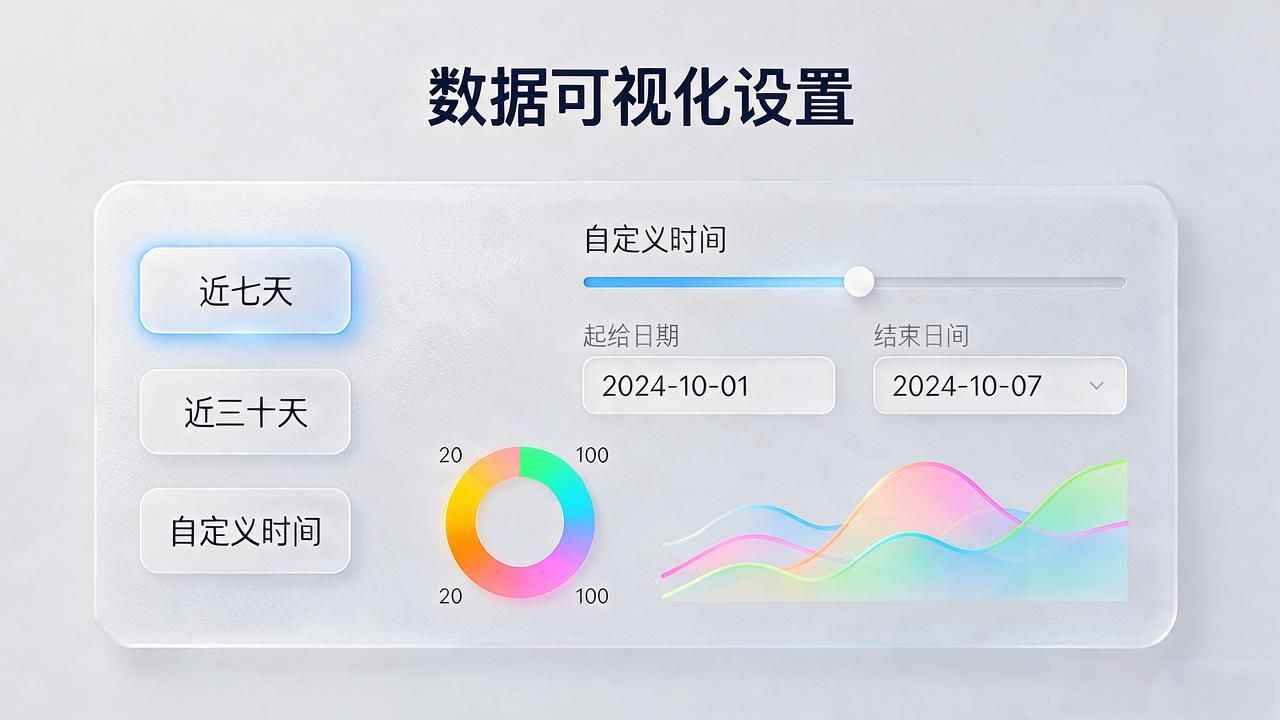 数据可视化设置

近七天

近三十天

自定义时间

自定义时间

起给日期

2024-10-01

结束日间

2024-10-07

20

100

20

100